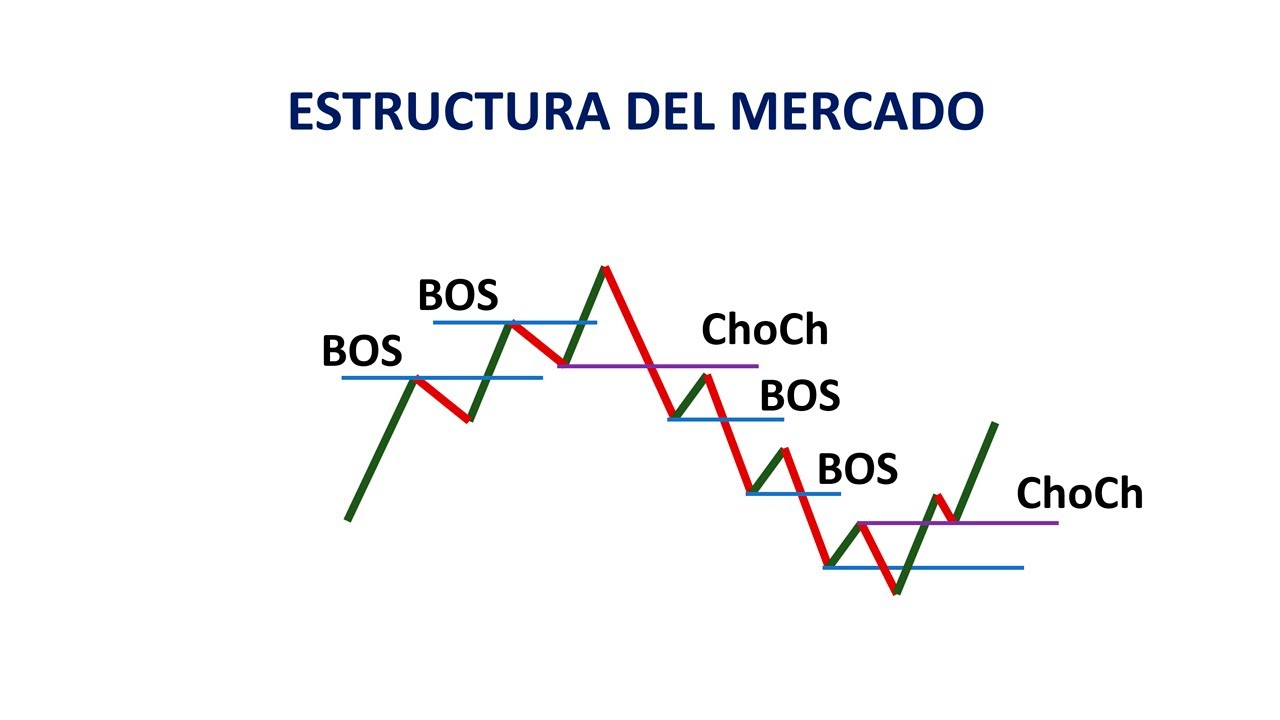 ESTRUCTURA DEL MERCADO

BOS

BOS

ChoCh

BOS

BOS

ChoCh